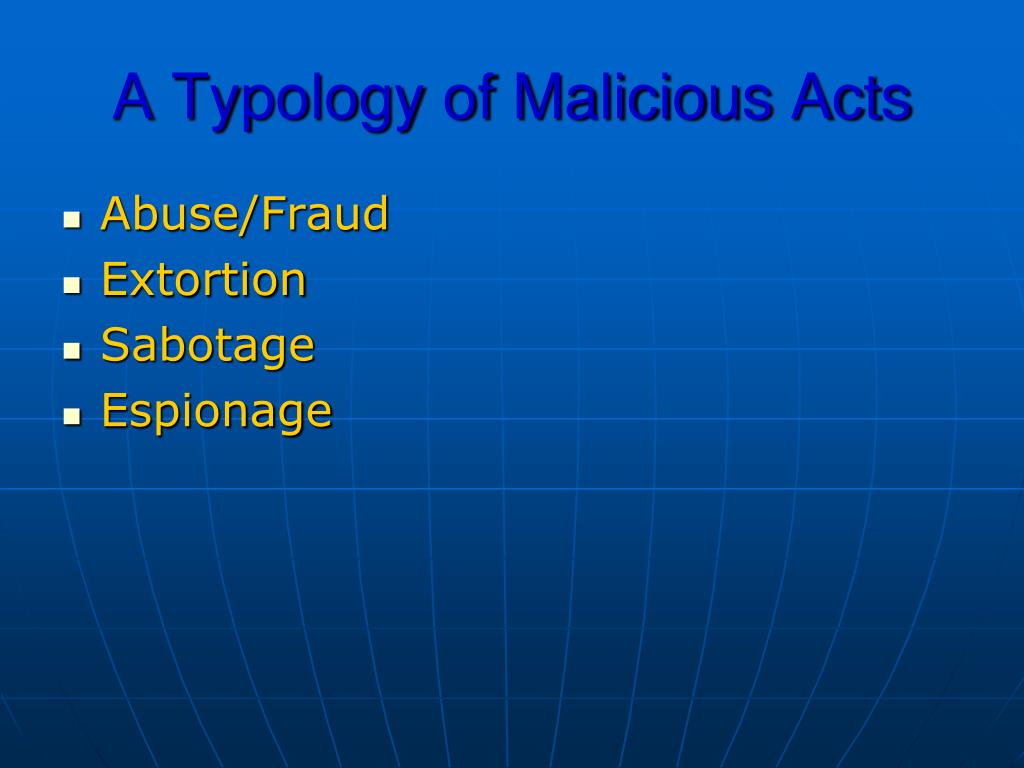 A Typology of Malicious Acts

- Abuse/Fraud
- Extortion
- Sabotage
- Espionage